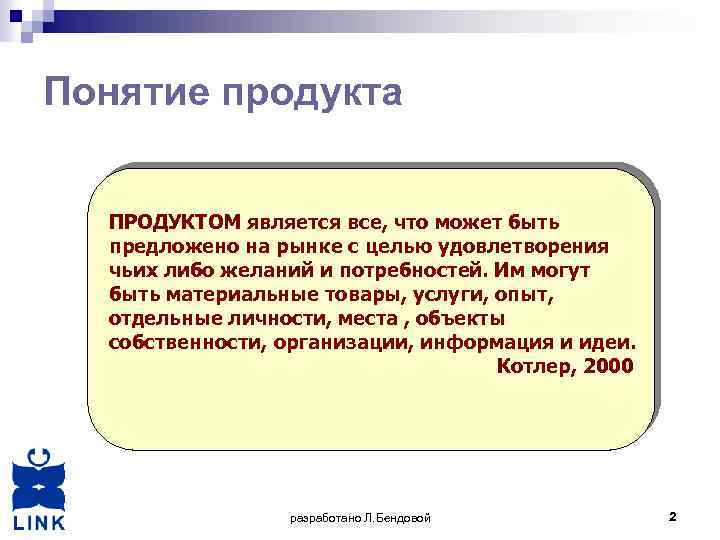 Понятие продукта

ПРОДУКТОМ является все, что может быть предложено на рынке с целью удовлетворения чьих либо желаний и потребностей. Им могут быть материальные товары, услуги, опыт, отдельные личности, места , объекты собственности, организации, информация и идеи.
Котлер, 2000

LINK

разработано Л.Бендовой

2